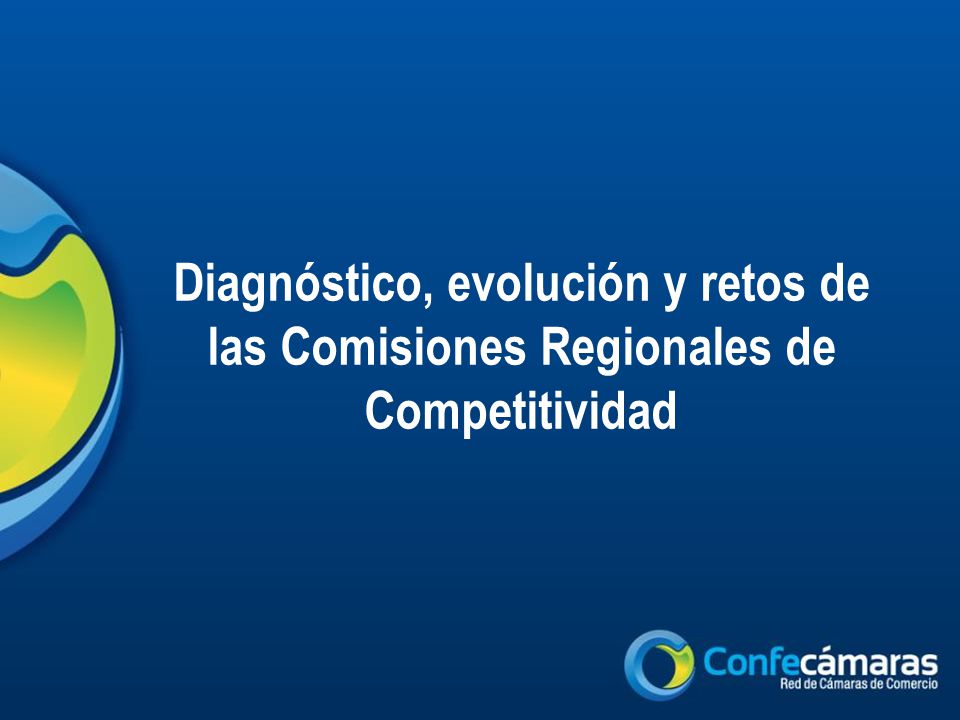 Diagnóstico, evolución y retos de las Comisiones Regionales de Competitividad

Confecámaras
Red de Cámaras de Comercio